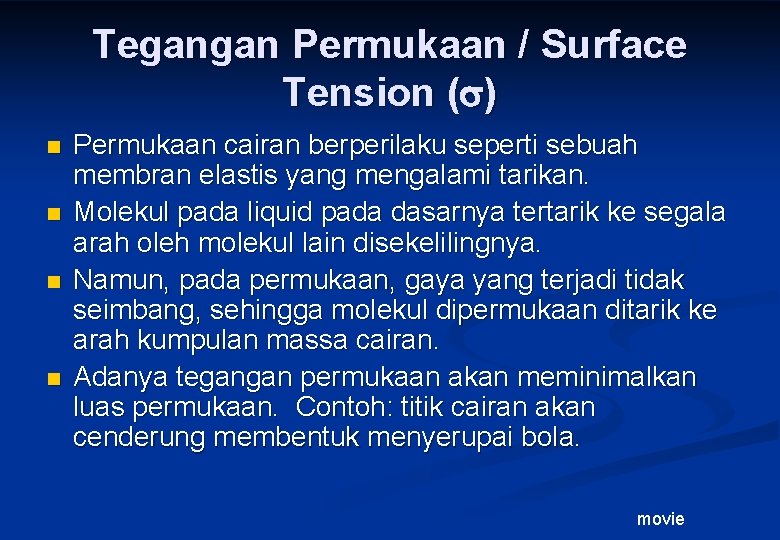 Tegangan Permukaan / Surface Tension ($\sigma$)

- Permukaan cairan berperilaku seperti sebuah membran elastis yang mengalami tarikan.
- Molekul pada liquid pada dasarnya tertarik ke segala arah oleh molekul lain disekelilingnya.
- Namun, pada permukaan, gaya yang terjadi tidak seimbang, sehingga molekul dipermukaan ditarik ke arah kumpulan massa cairan.
- Adanya tegangan permukaan akan meminimalkan luas permukaan. Contoh: titik cairan akan cenderung membentuk menyerupai bola.

movie